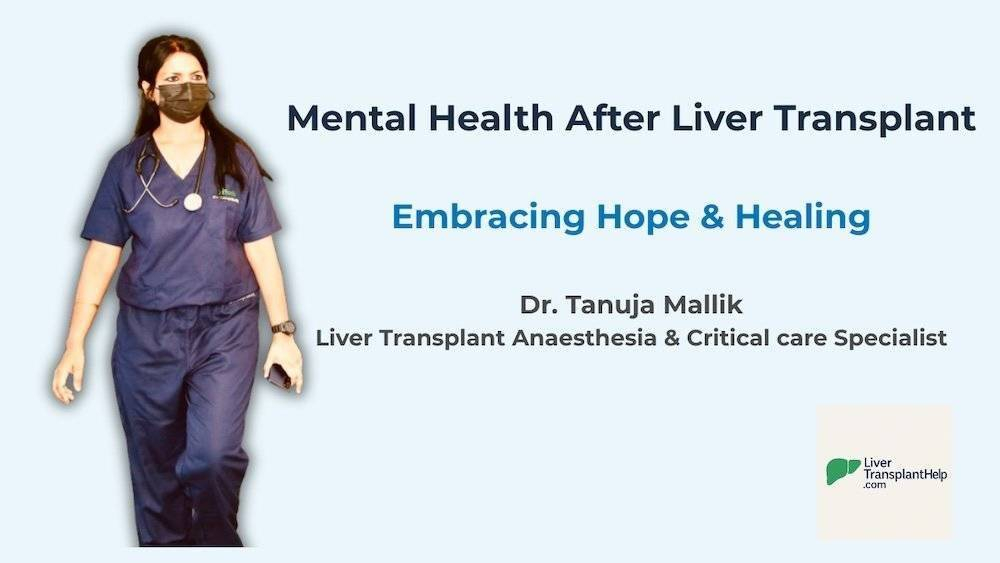 Mental Health After Liver Transplant

Embracing Hope & Healing

Dr. Tanuja Mallik
Liver Transplant Anaesthesia & Critical care Specialist

Liver TransplantHelp .com